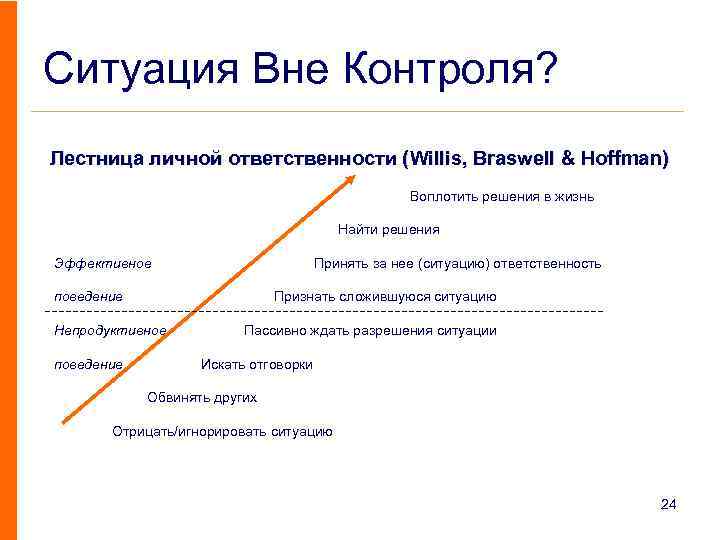 Ситуация Вне Контроля?

Лестница личной ответственности (Willis, Braswell & Hoffman)

Воплотить решения в жизнь

Найти решения

Эффективное

Принять за нее (ситуацию) ответственность

поведение

Признать сложившуюся ситуацию

Непродуктивное

Пассивно ждать разрешения ситуации

поведение

Искать отговорки

Обвинять других

Отрицать/игнорировать ситуацию

24